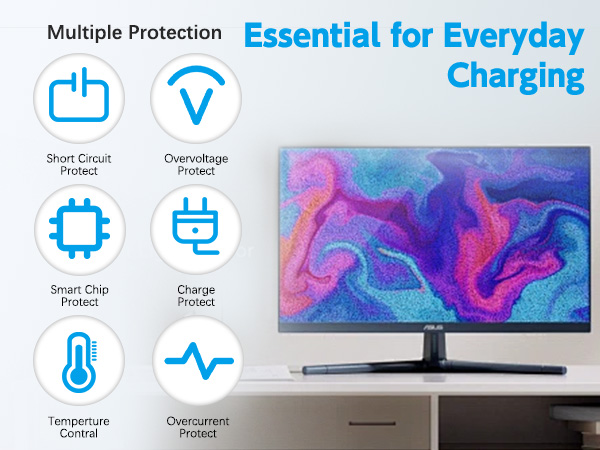 Multiple Protection

Essential for Everyday Charging

Short Circuit Protect

Overvoltage Protect

Smart Chip Protect

Charge Protect

Temperture Contral

Overcurrent Protect

ASUS